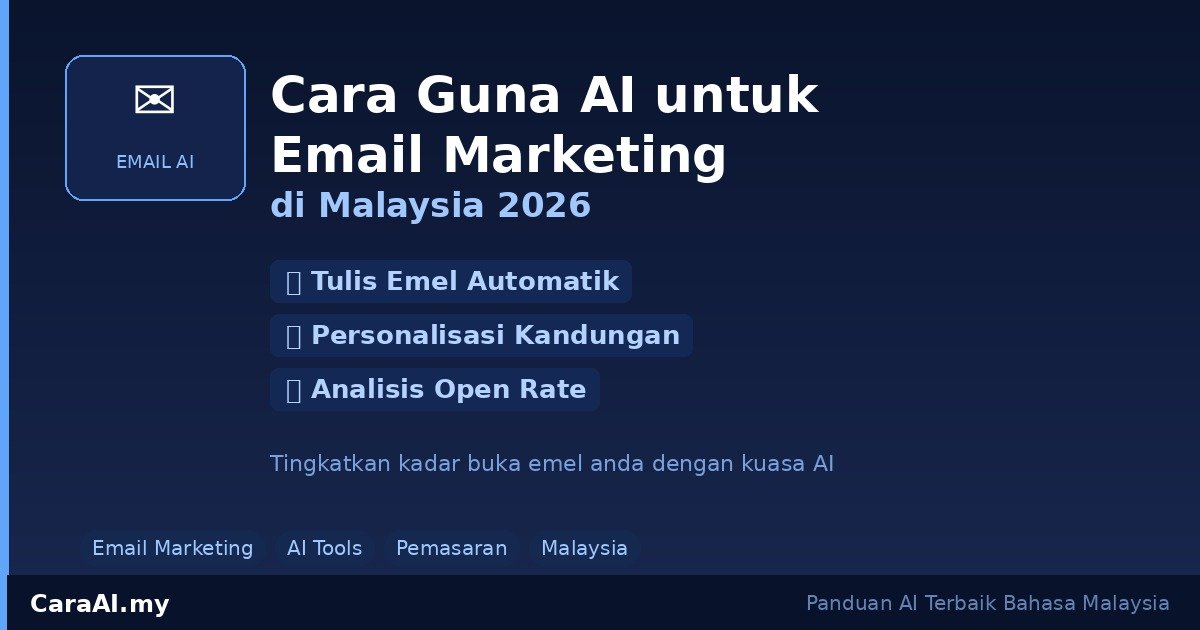 ✉
EMAIL AI

Cara Guna AI untuk Email Marketing
di Malaysia 2026

Tulis Emel Automatik
Personalisasi Kandungan
Analisis Open Rate

Tingkatkan kadar buka emel anda dengan kuasa AI

Email Marketing
AI Tools
Pemasaran
Malaysia

CaraAI.my
Panduan AI Terbaik Bahasa Malaysia